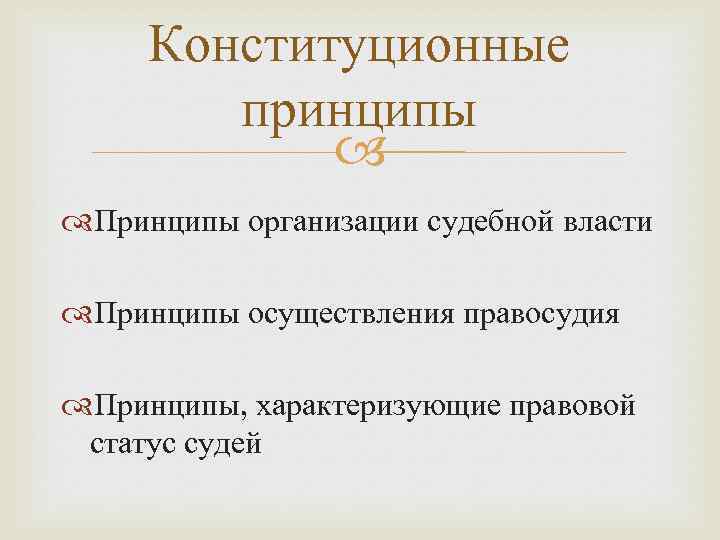 Конституционные принципы

Принципы организации судебной власти

Принципы осуществления правосудия

Принципы, характеризующие правовой статус судей